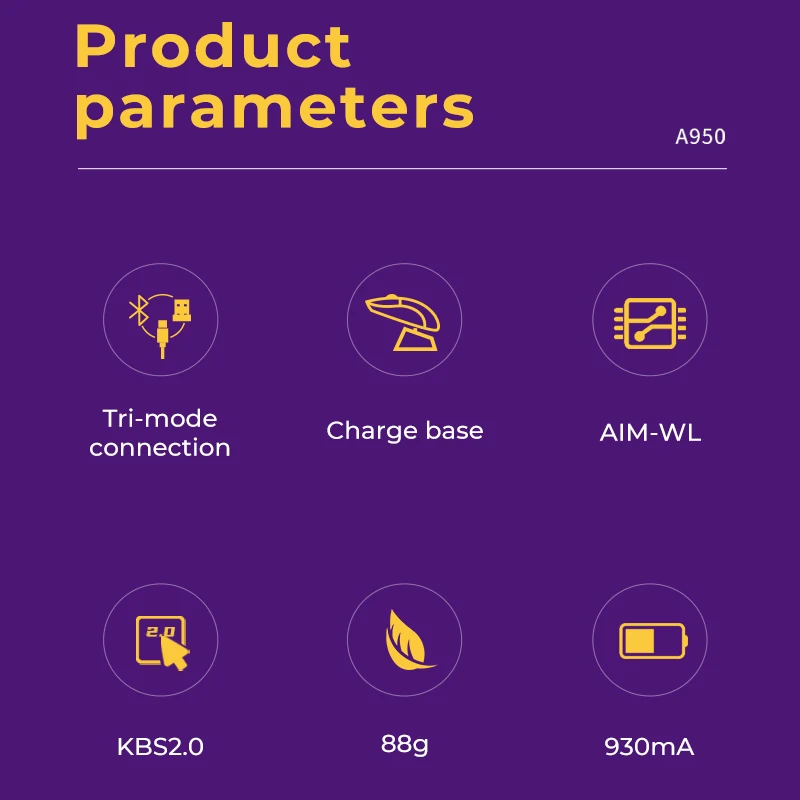 Product parameters

A950

Tri-mode connection

Charge base

AIM-WL

2.0

KBS2.0

88g

930mA